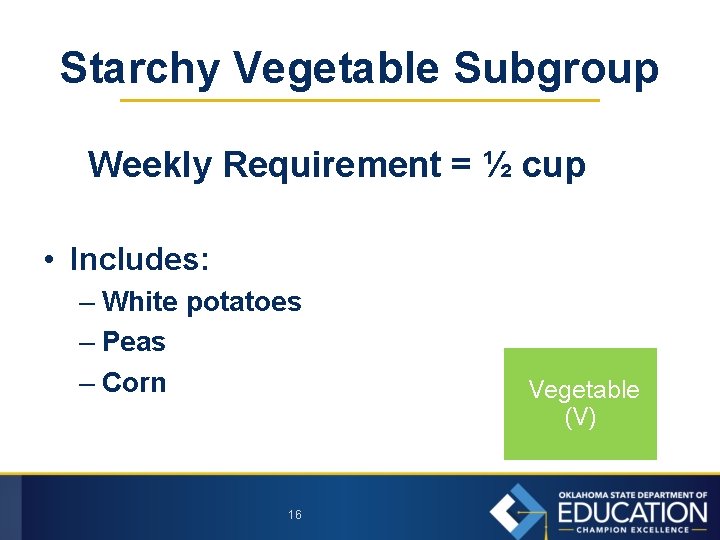 Starchy Vegetable Subgroup

Weekly Requirement = ½ cup

• Includes:
– White potatoes
– Peas
– Corn

Vegetable (V)

16

OKLAHOMA STATE DEPARTMENT OF
EDUCATION
CHAMPION EXCELLENCE